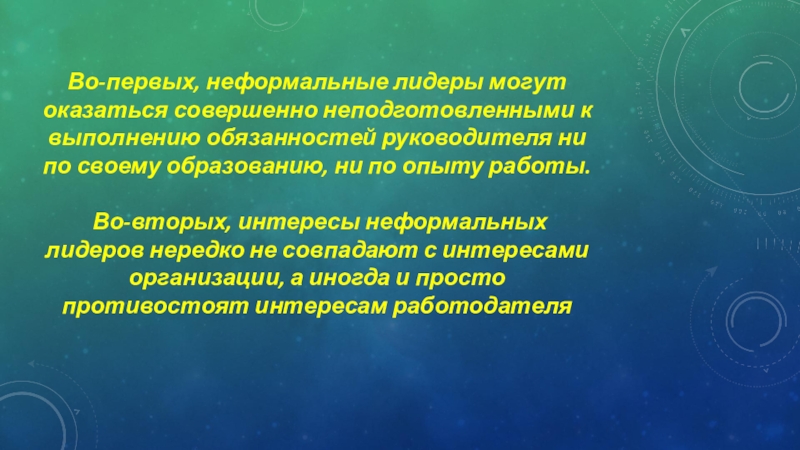 Во-первых, неформальные лидеры могут оказаться совершенно неподготовленными к выполнению обязанностей руководителя ни по своему образованию, ни по опыту работы.

Во-вторых, интересы неформальных лидеров нередко не совпадают с интересами организации, а иногда и просто противостоят интересам работодателя